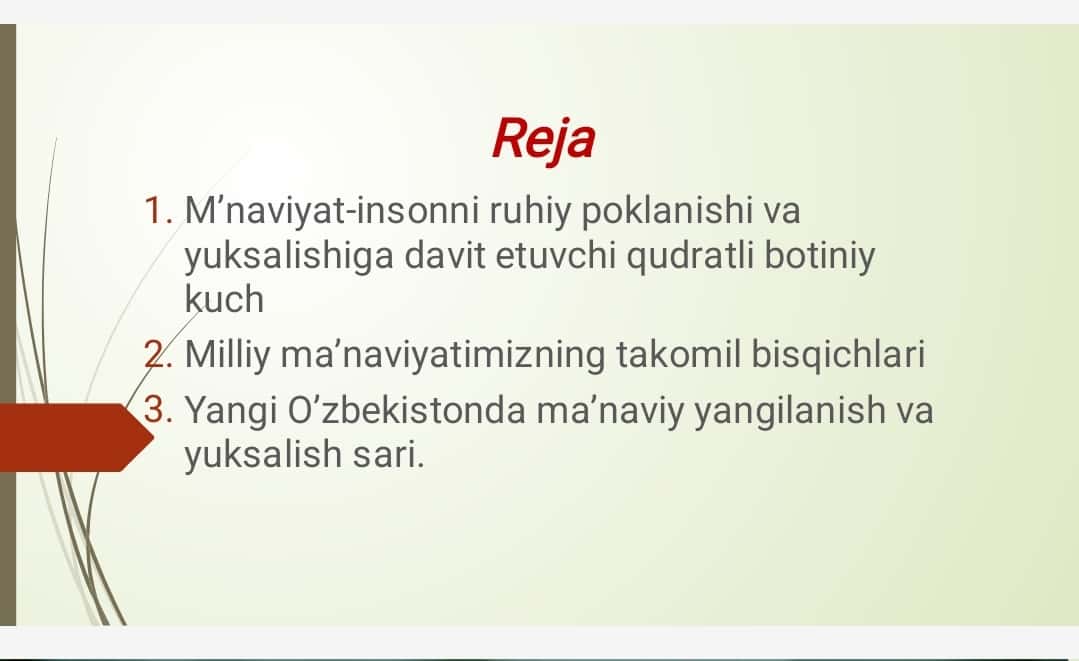 Reja

1. M’naviyat-insonni ruhiy poklanishi va yuksalishiga davit etuvchi qudratli botiniy kuch
2. Milliy ma’naviyatimizning takomil bisqichlari
3. Yangi O’zbekistonda ma’naviy yangilanish va yuksalish sari.